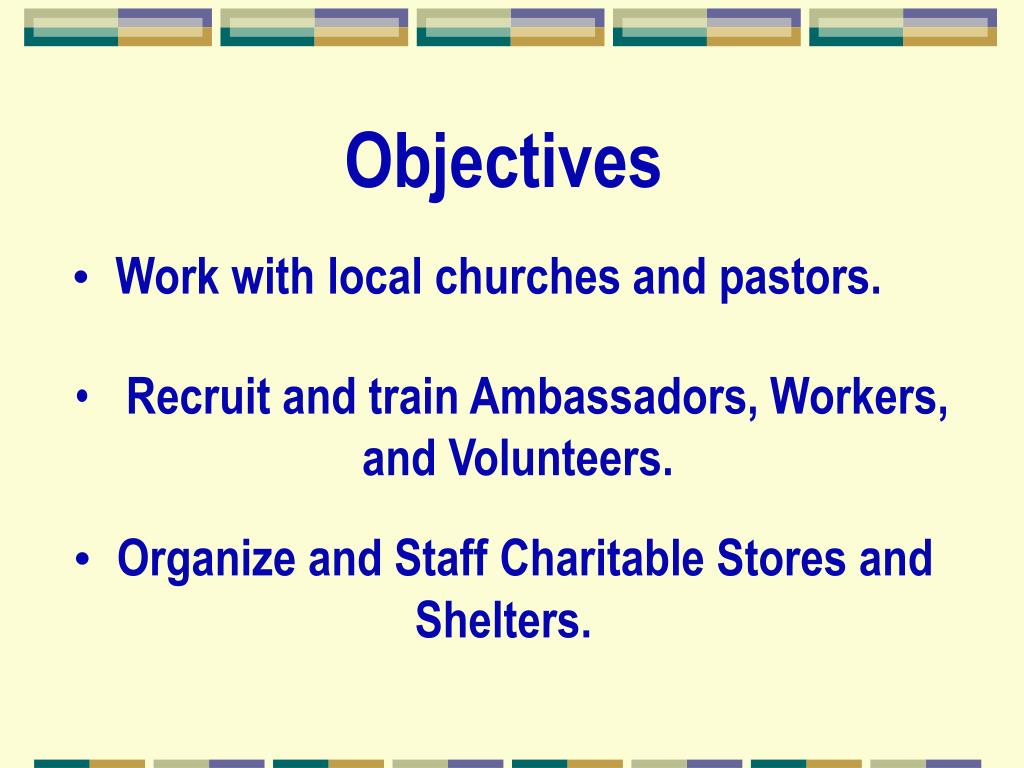 Objectives

• Work with local churches and pastors.

• Recruit and train Ambassadors, Workers, and Volunteers.

• Organize and Staff Charitable Stores and Shelters.